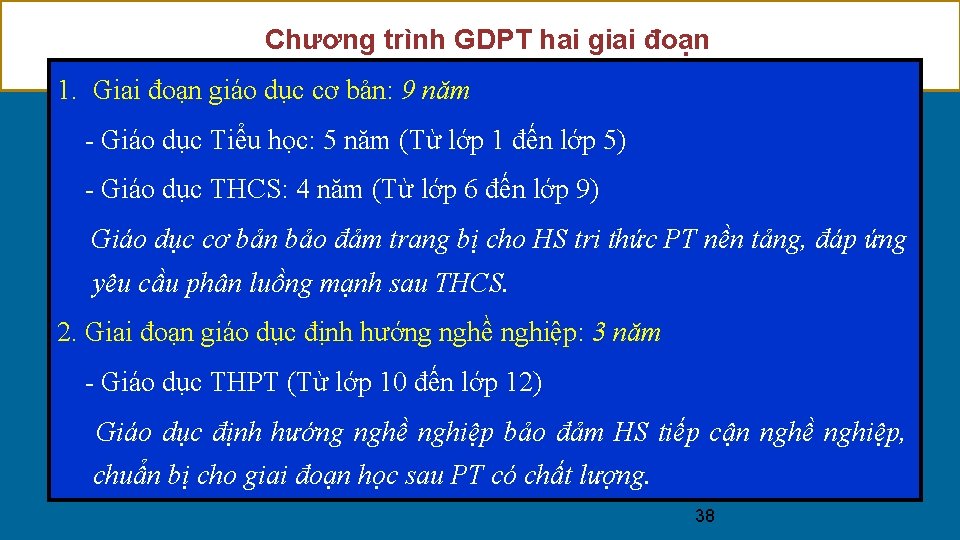 Chương trình GDPT hai giai đoạn

1. Giai đoạn giáo dục cơ bản: 9 năm

- Giáo dục Tiểu học: 5 năm (Từ lớp 1 đến lớp 5)

- Giáo dục THCS: 4 năm (Từ lớp 6 đến lớp 9)

Giáo dục cơ bản bảo đảm trang bị cho HS tri thức PT nền tảng, đáp ứng yêu cầu phân luồng mạnh sau THCS.

2. Giai đoạn giáo dục định hướng nghề nghiệp: 3 năm

- Giáo dục THPT (Từ lớp 10 đến lớp 12)

Giáo dục định hướng nghề nghiệp bảo đảm HS tiếp cận nghề nghiệp, chuẩn bị cho giai đoạn học sau PT có chất lượng.

38